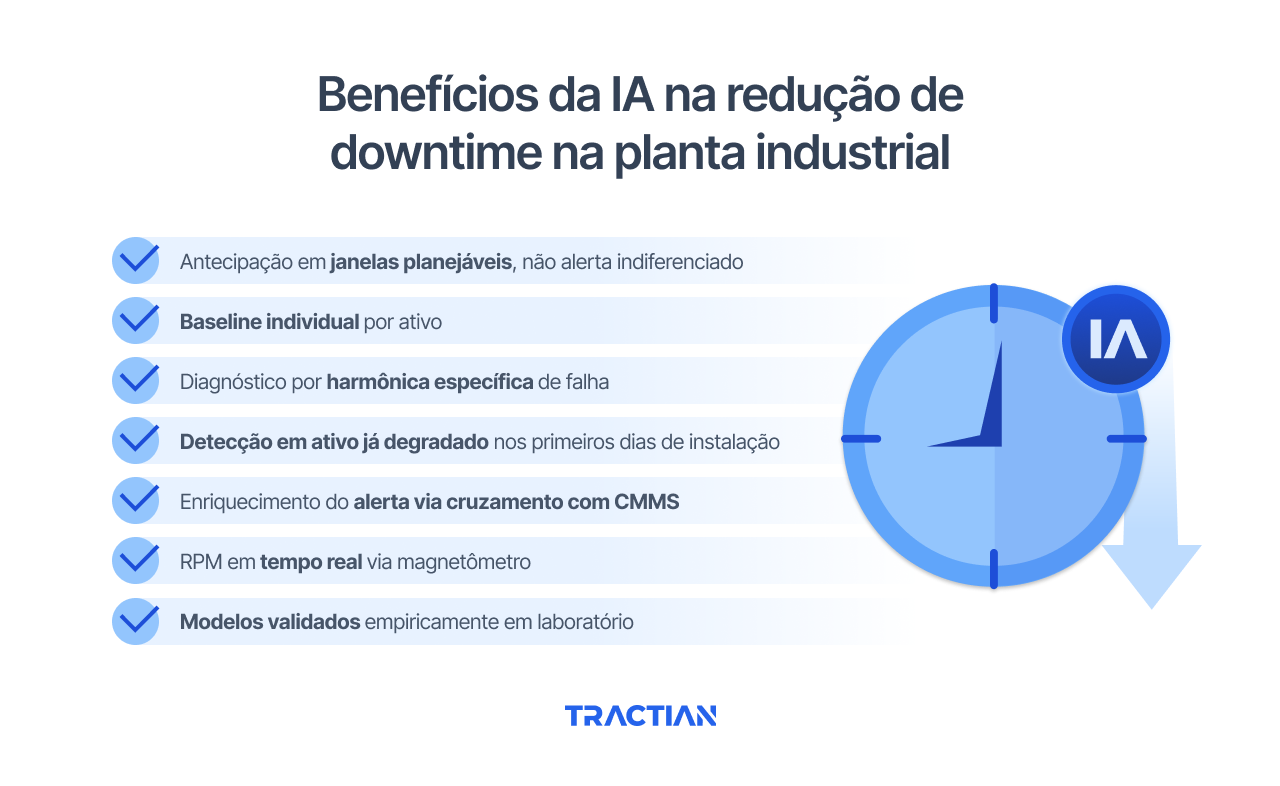 Benefícios da IA na redução de downtime na planta industrial

Antecipação em janelas planejáveis, não alerta indiferenciado

Baseline individual por ativo

Diagnóstico por harmônica específica de falha

Detecção em ativo já degradado nos primeiros dias de instalação

Enriquecimento do alerta via cruzamento com CMMS

RPM em tempo real via magnetômetro

Modelos validados empiricamente em laboratório

IA

TRACTIAN